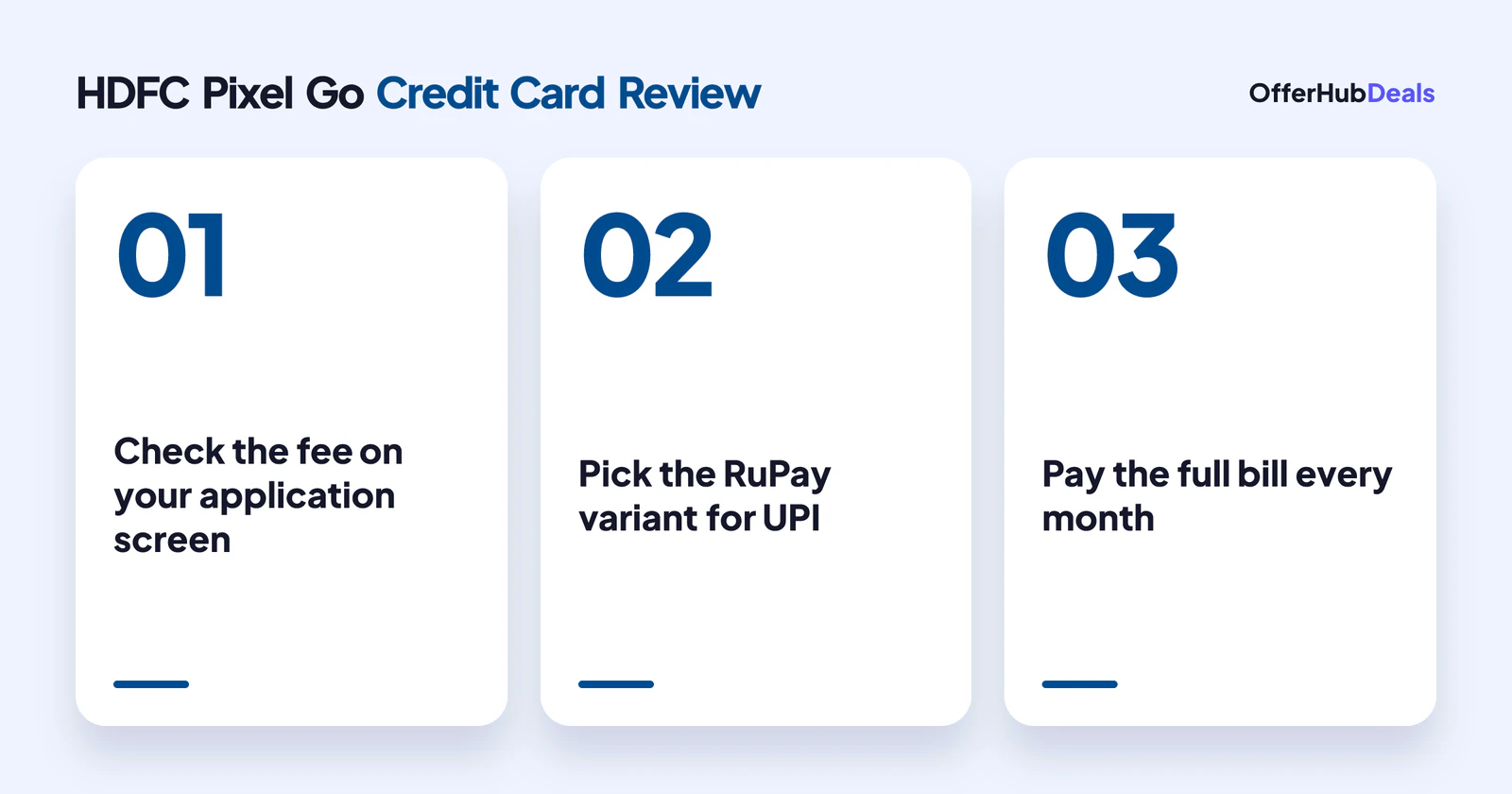 HDFC Pixel Go Credit Card Review

OfferHubDeals

01

Check the fee on your application screen

02

Pick the RuPay variant for UPI

03

Pay the full bill every month